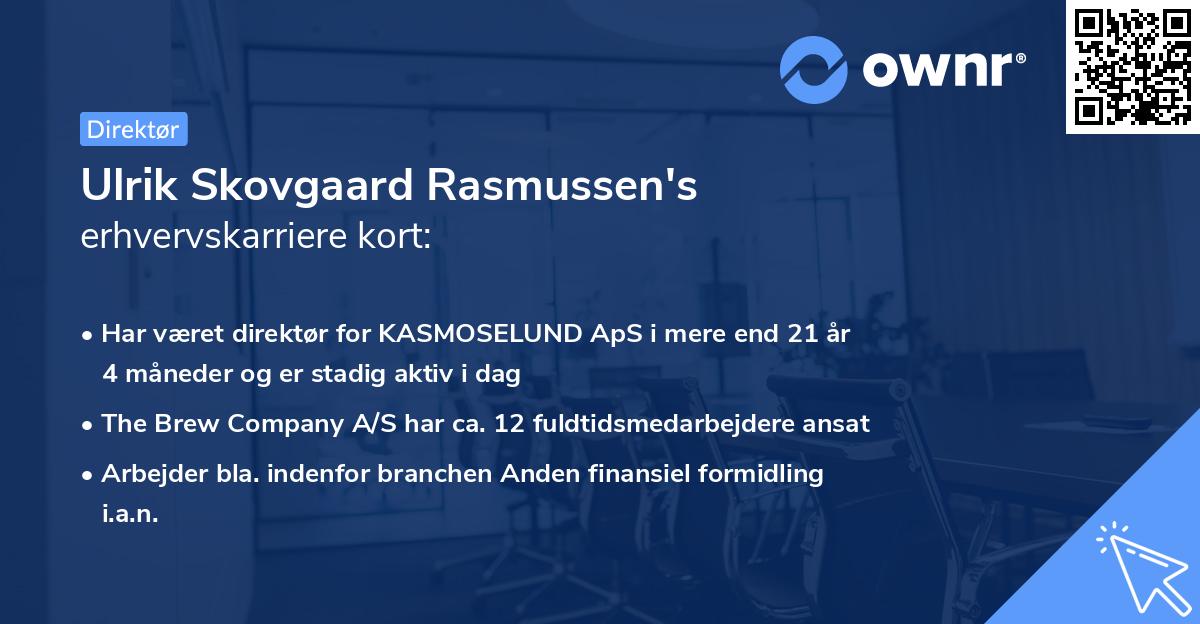 ownr®

Direktør

Ulrik Skovgaard Rasmussen's erhvervskarriere kort:

• Har været direktør for KASMOSELUND ApS i mere end 21 år 4 måneder og er stadig aktiv i dag

• The Brew Company A/S har ca. 12 fuldtidsmedarbejdere ansat

• Arbejder bla. indenfor branchen Anden finansiel formidling i.a.n.